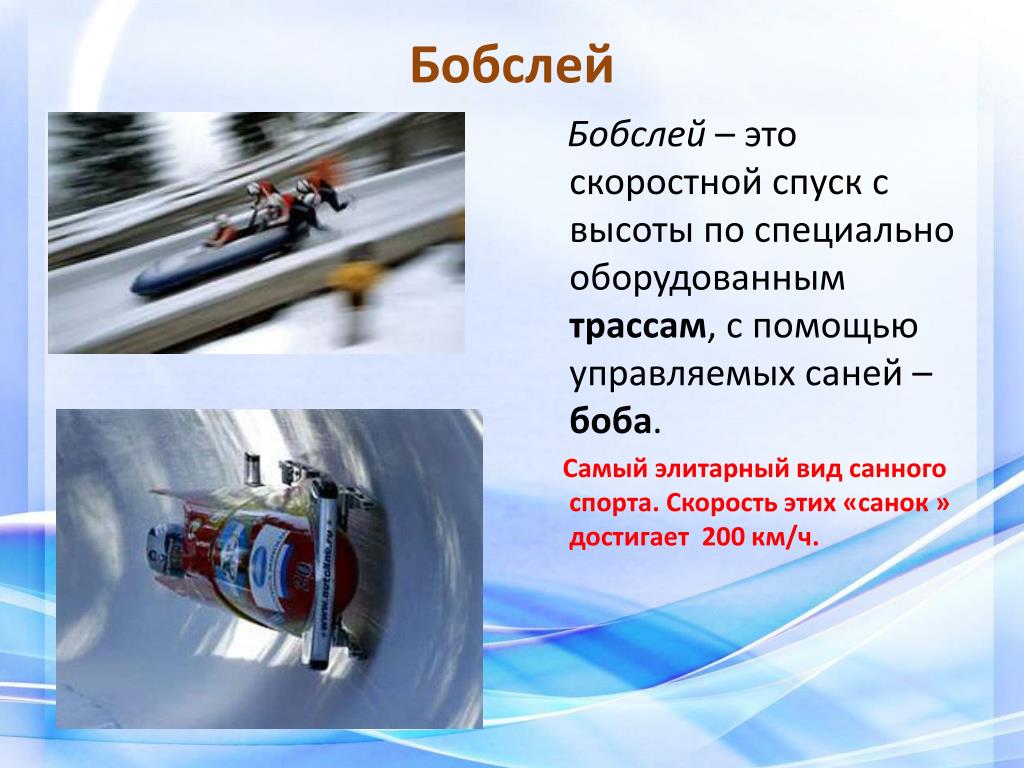 Бобслей

Бобслей – это скоростной спуск с высоты по специально оборудованным трассам, с помощью управляемых саней – боба.

Самый элитарный вид санного спорта. Скорость этих «санок » достигает 200 км/ч.